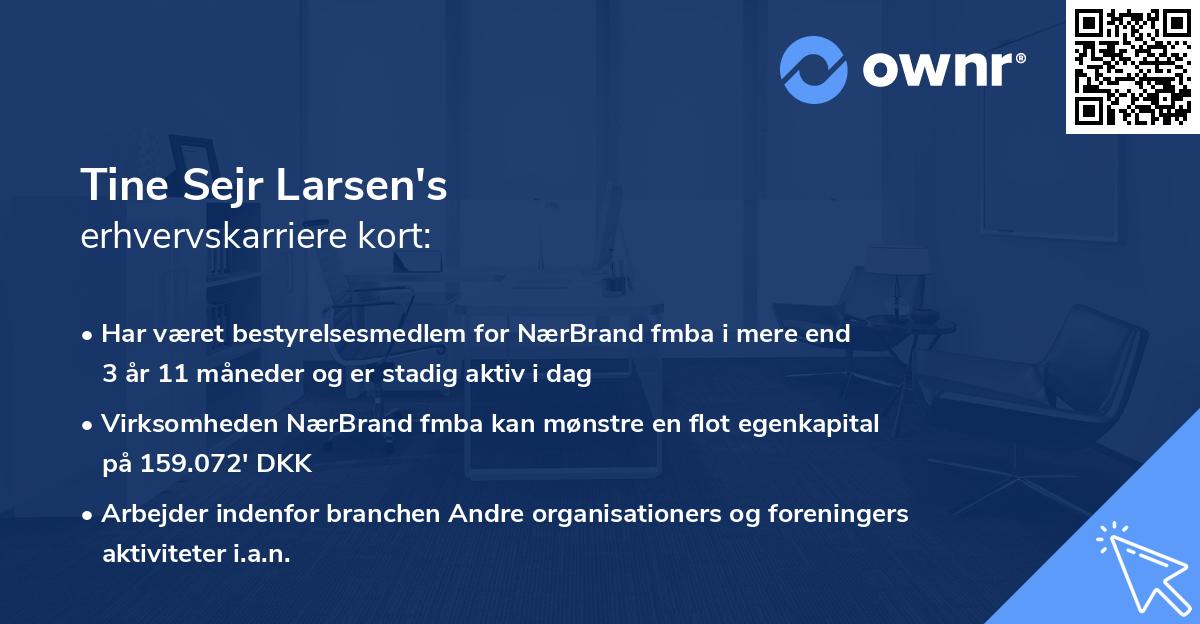 ownr®

Tine Sejr Larsen's
erhvervskarriere kort:

• Har været bestyrelsesmedlem for NærBrand fmba i mere end 3 år 11 måneder og er stadig aktiv i dag

• Virksomheden NærBrand fmba kan mønstre en flot egenkapital på 159.072' DKK

• Arbejder indenfor branchen Andre organisationers og foreningers aktiviteter i.a.n.